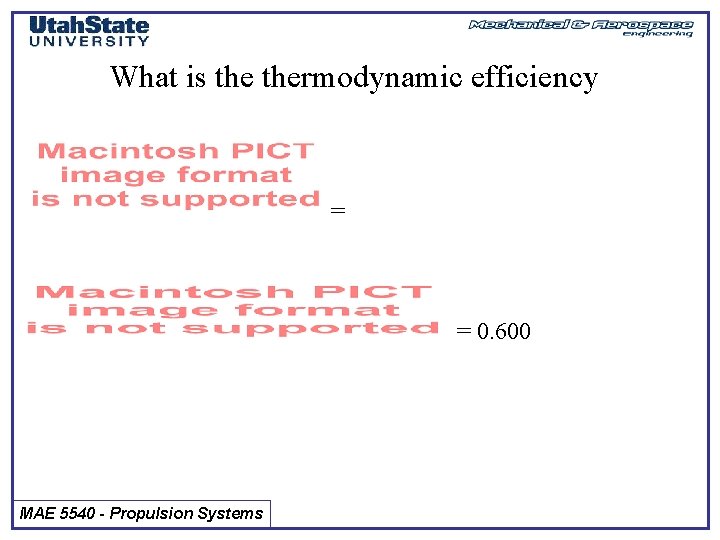 UtahState UNIVERSITY

Mechanical & Aerospace engineering

What is the thermodynamic efficiency

Macintosh PICT image format is not supported =

Macintosh PICT image format is not supported = 0.600

MAE 5540 - Propulsion Systems